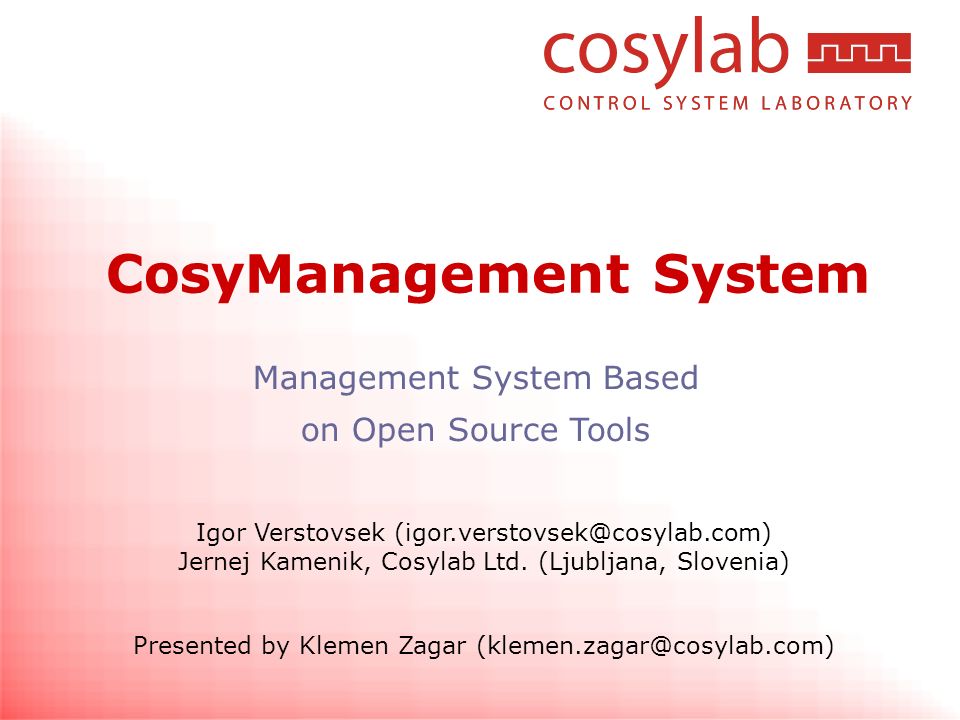 cosylab
CONTROL SYSTEM LABORATORY

CosyManagement System

Management System Based on Open Source Tools

Igor Verstovsek (igor.verstovsek@cosylab.com)
Jernej Kamenik, Cosylab Ltd. (Ljubljana, Slovenia)

Presented by Klemen Zagar (klemen.zagar@cosylab.com)